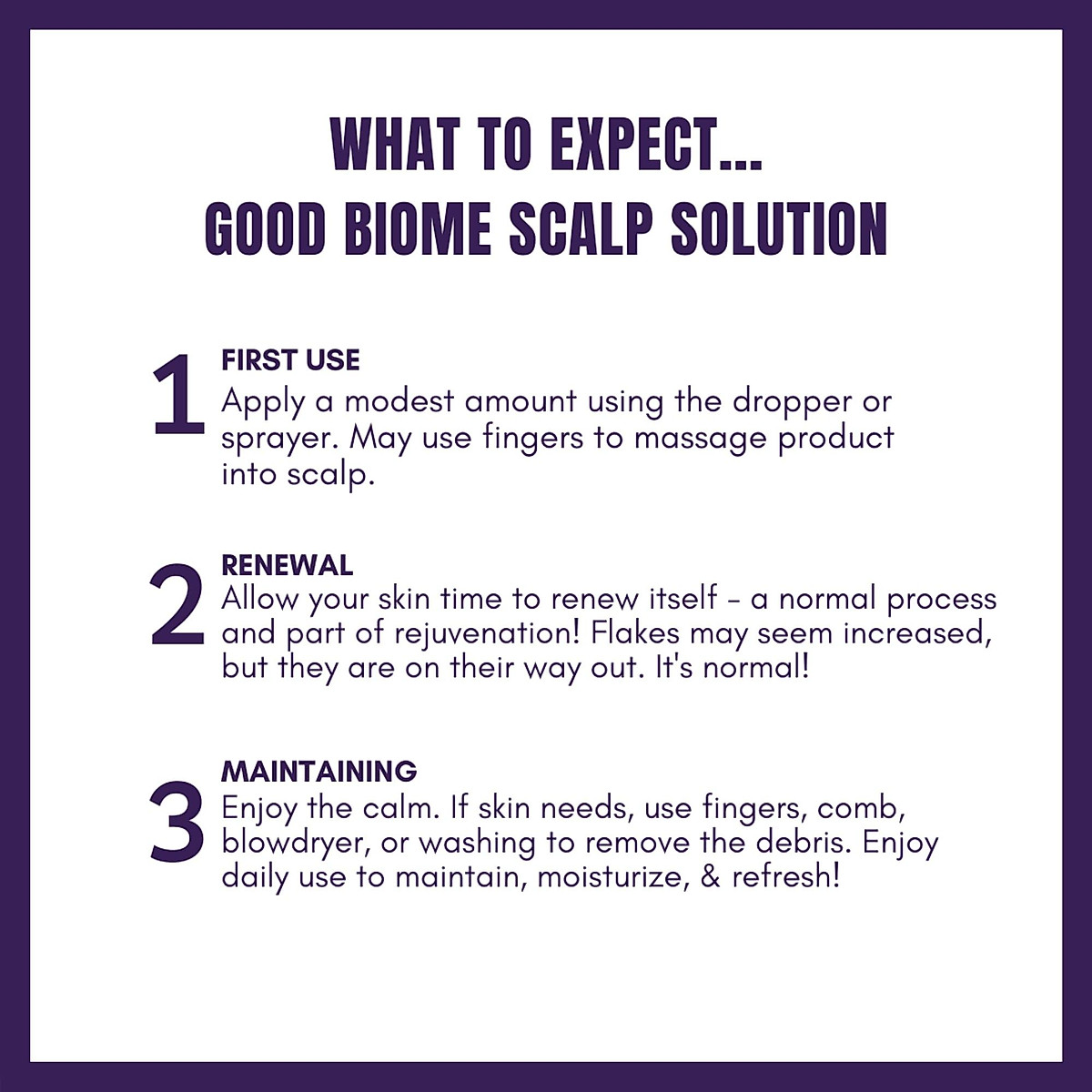 WHAT TO EXPECT...
GOOD BIOME SCALP SOLUTION

1 FIRST USE
Apply a modest amount using the dropper or sprayer. May use fingers to massage product into scalp.

2 RENEWAL
Allow your skin time to renew itself - a normal process and part of rejuvenation! Flakes may seem increased, but they are on their way out. It's normal!

3 MAINTAINING
Enjoy the calm. If skin needs, use fingers, comb, blowdryer, or washing to remove the debris. Enjoy daily use to maintain, moisturize, & refresh!